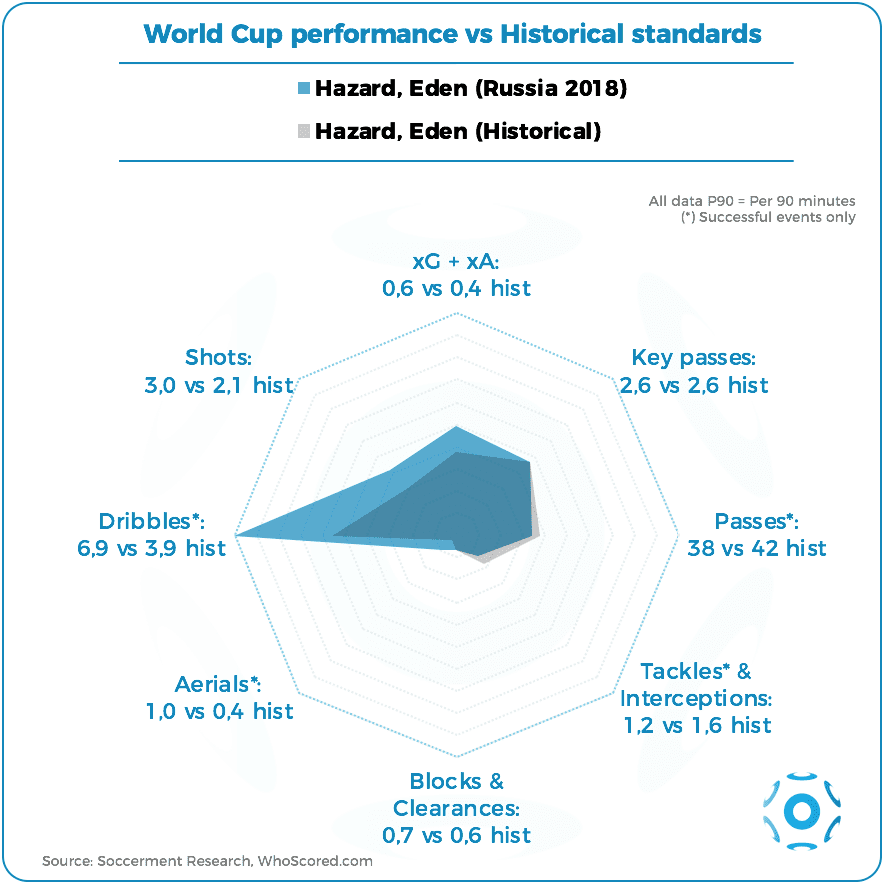 World Cup performance vs Historical standards

Hazard, Eden (Russia 2018)

Hazard, Eden (Historical)

All data P90 = Per 90 minutes
(*) Successful events only

xG + xA:
0,6 vs 0,4 hist

Key passes:
2,6 vs 2,6 hist

Passes*:
38 vs 42 hist

Tackles* &
Interceptions:
1,2 vs 1,6 hist

Blocks &
Clearances:
0,7 vs 0,6 hist

Aerials*:
1,0 vs 0,4 hist

Dribbles*:
6,9 vs 3,9 hist

Shots:
3,0 vs 2,1 hist

Source: Soccerment Research, WhoScored.com